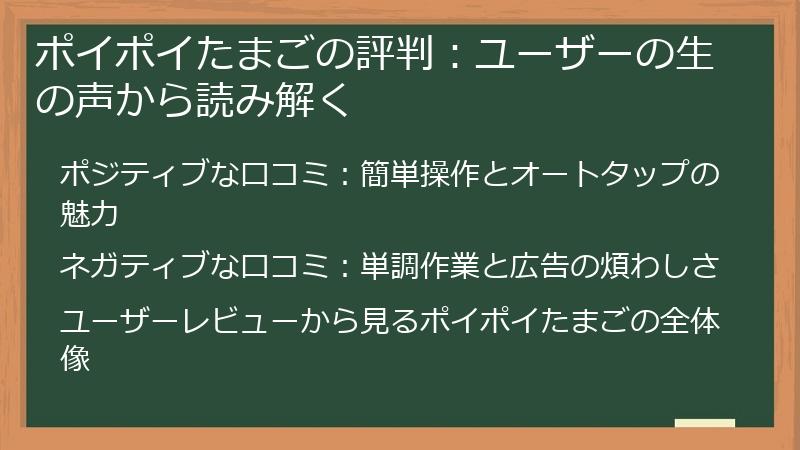 ポイポイたまごの評判：ユーザーの生の声から読み解く

ポジティブな口コミ：簡単操作とオートタップの魅力

ネガティブな口コミ：単調作業と広告の煩わしさ

ユーザーレビューから見るポイポイたまごの全体像